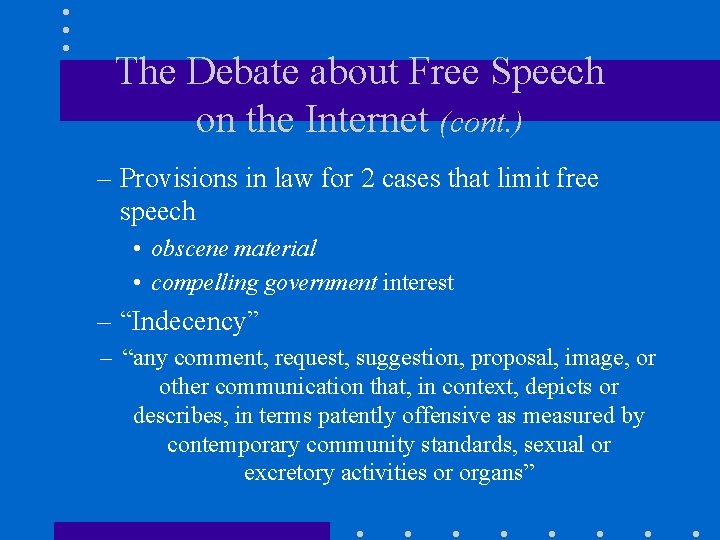 The Debate about Free Speech on the Internet (cont.)

– Provisions in law for 2 cases that limit free speech

• obscene material

• compelling government interest

– “Indecency”

– “any comment, request, suggestion, proposal, image, or other communication that, in context, depicts or describes, in terms patently offensive as measured by contemporary community standards, sexual or excretory activities or organs”